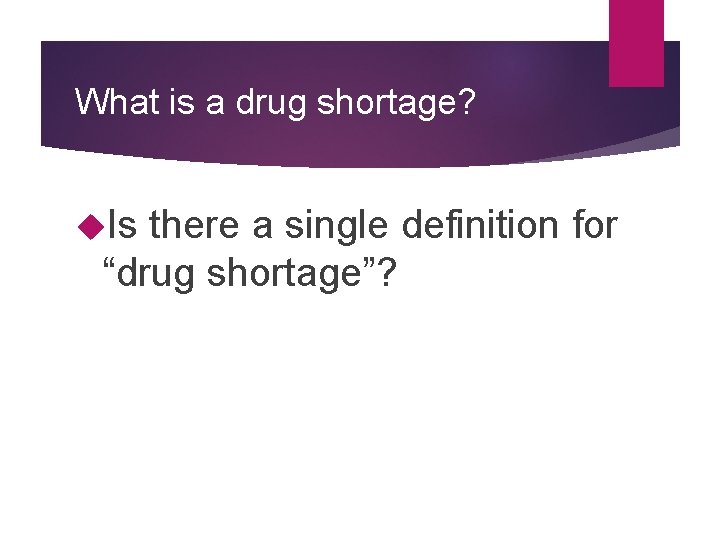 What is a drug shortage?

Is there a single definition for “drug shortage”?